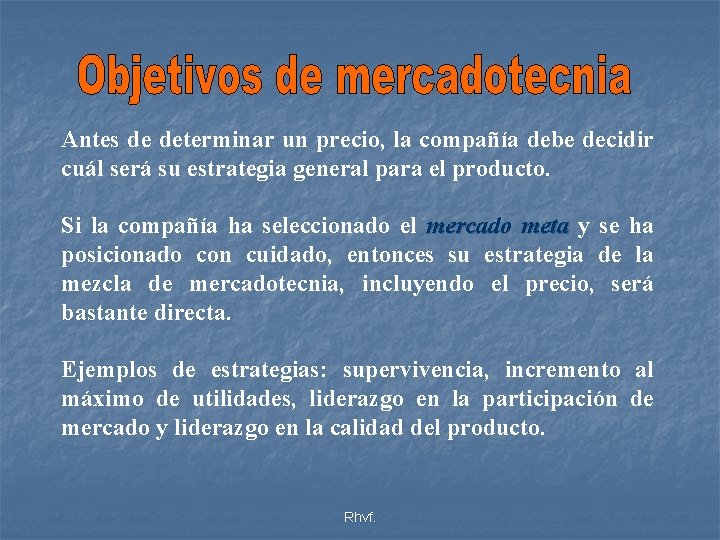 Objetivos de mercadotecnia

Antes de determinar un precio, la compañía debe decidir cuál será su estrategia general para el producto.

Si la compañía ha seleccionado el mercado meta y se ha posicionado con cuidado, entonces su estrategia de la mezcla de mercadotecnia, incluyendo el precio, será bastante directa.

Ejemplos de estrategias: supervivencia, incremento al máximo de utilidades, liderazgo en la participación de mercado y liderazgo en la calidad del producto.

Rhvf.